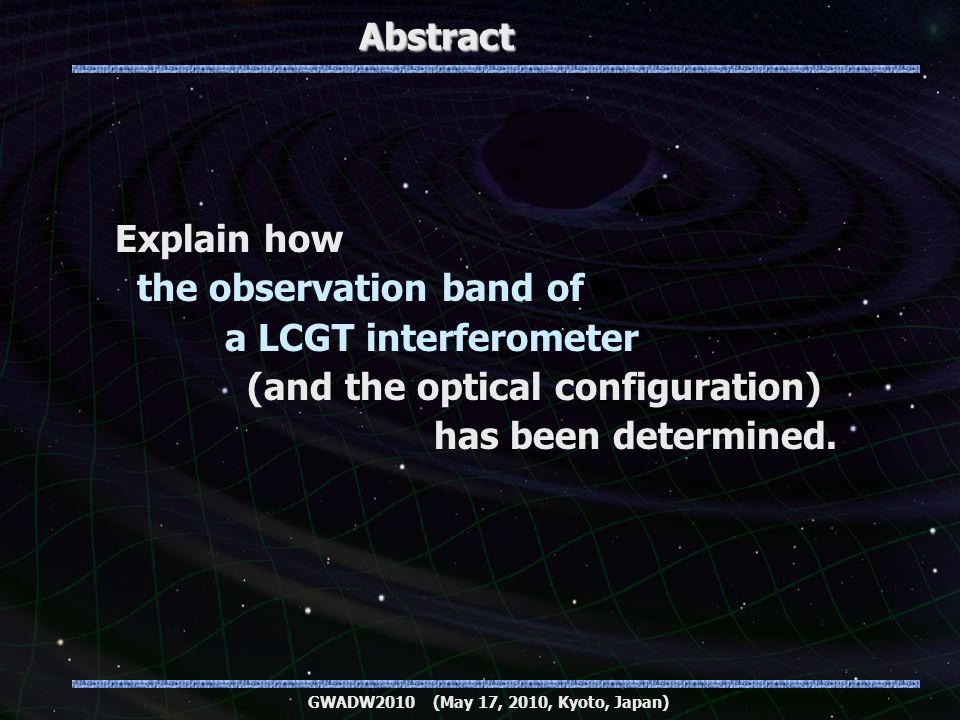 Abstract

Explain how
the observation band of
a LCGT interferometer
(and the optical configuration)
has been determined.

GWADW2010 (May 17, 2010, Kyoto, Japan)